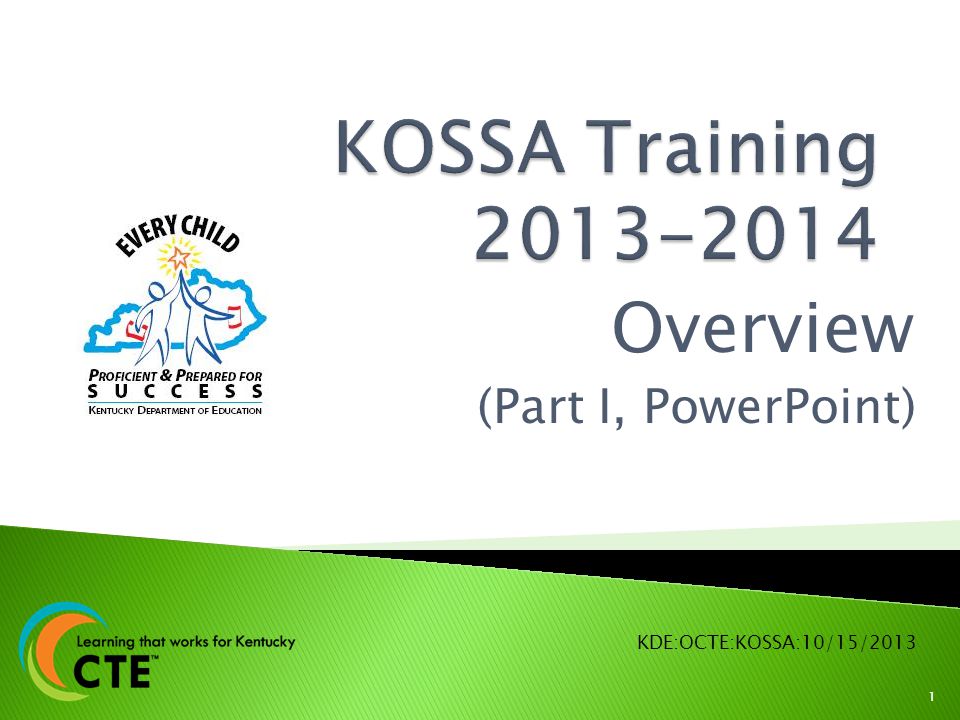 KOSSA Training 2013-2014

Overview

(Part I, PowerPoint)

EVERY CHILD

PROFICIENT & PREPARED FOR SUCCESS

KENTUCKY DEPARTMENT OF EDUCATION

Learning that works for Kentucky

CTE™

KDE:OCTE:KOSSA:10/15/2013

1